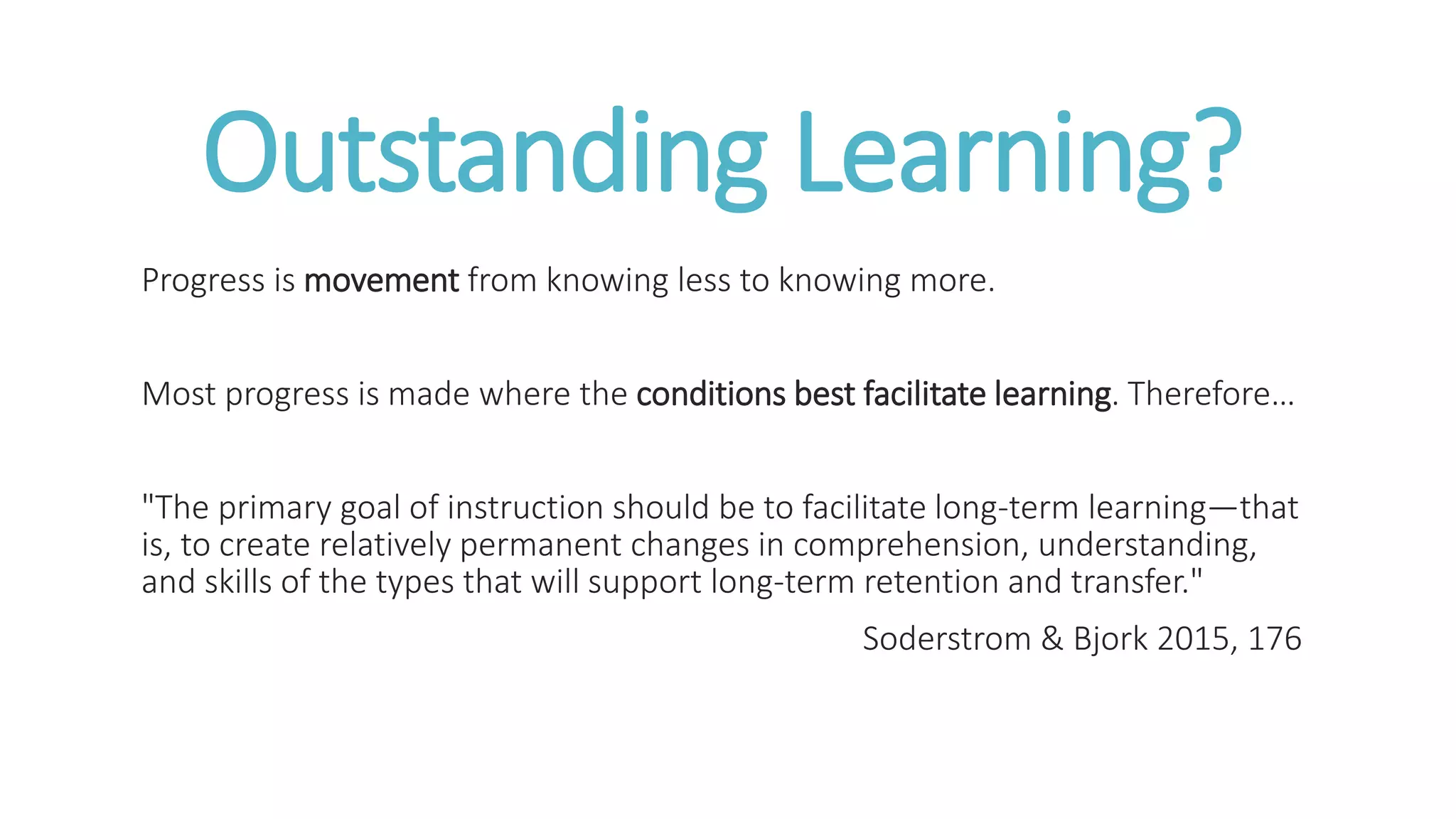 Outstanding Learning?

Progress is movement from knowing less to knowing more.

Most progress is made where the conditions best facilitate learning. Therefore…

"The primary goal of instruction should be to facilitate long-term learning—that is, to create relatively permanent changes in comprehension, understanding, and skills of the types that will support long-term retention and transfer."

Soderstrom & Bjork 2015, 176